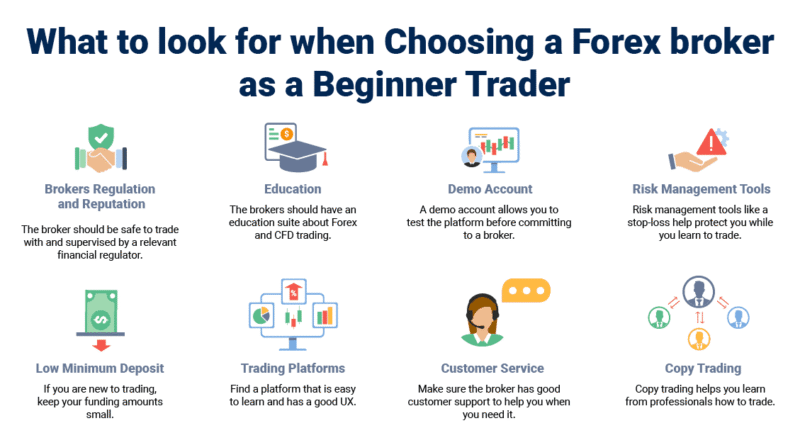 What to look for when Choosing a Forex broker as a Beginner Trader

Brokers Regulation and Reputation

The broker should be safe to trade with and supervised by a relevant financial regulator.

Education

The brokers should have an education suite about Forex and CFD trading.

Demo Account

A demo account allows you to test the platform before committing to a broker.

Risk Management Tools

Risk management tools like a stop-loss help protect you while you learn to trade.

Low Minimum Deposit

If you are new to trading, keep your funding amounts small.

Trading Platforms

Find a platform that is easy to learn and has a good UX.

Customer Service

Make sure the broker has good customer support to help you when you need it.

Copy Trading

Copy trading helps you learn from professionals how to trade.